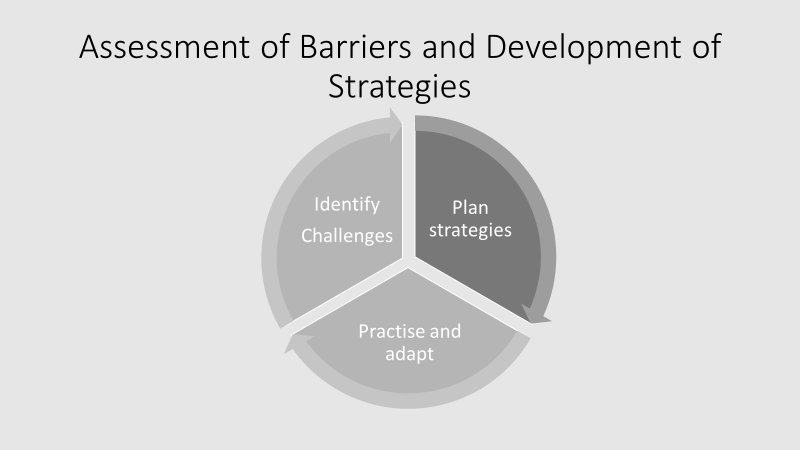 Assessment of Barriers and Development of Strategies

Identify Challenges

Plan strategies

Practise and adapt